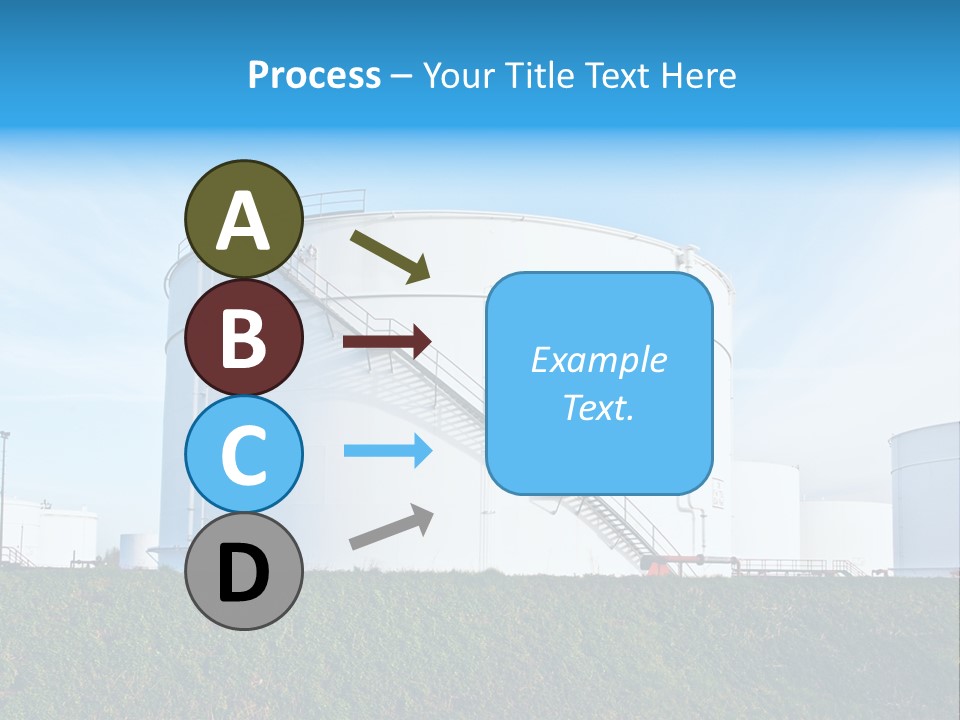 Process – Your Title Text Here

A

B

C

D

Example Text.